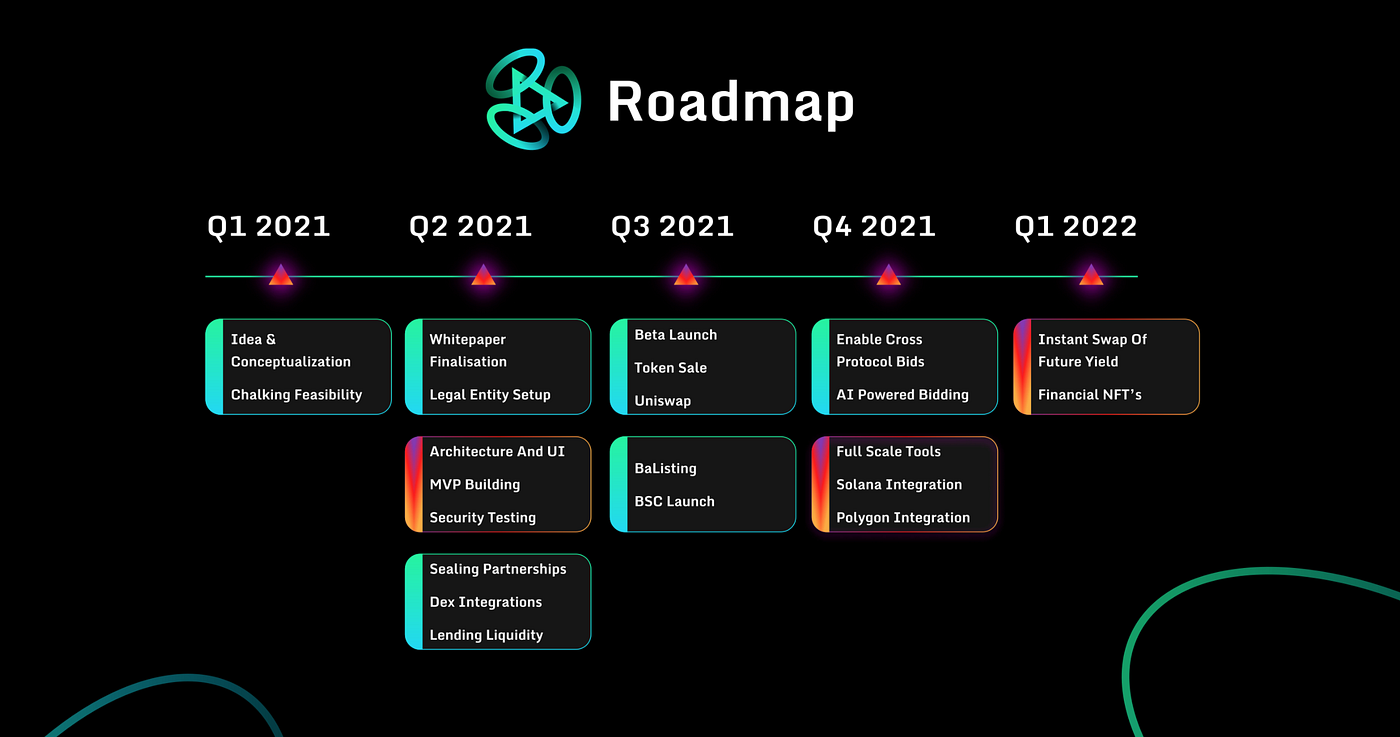 Roadmap

Q1 2021

Idea & Conceptualization

Chalking Feasibility

Q2 2021

Whitepaper Finalisation

Legal Entity Setup

Architecture And UI

MVP Building

Security Testing

Sealing Partnerships

Dex Integrations

Lending Liquidity

Q3 2021

Beta Launch

Token Sale

Uniswap

BaListing

BSC Launch

Q4 2021

Enable Cross Protocol Bids

AI Powered Bidding

Full Scale Tools

Solana Integration

Polygon Integration

Q1 2022

Instant Swap Of Future Yield

Financial NFT's